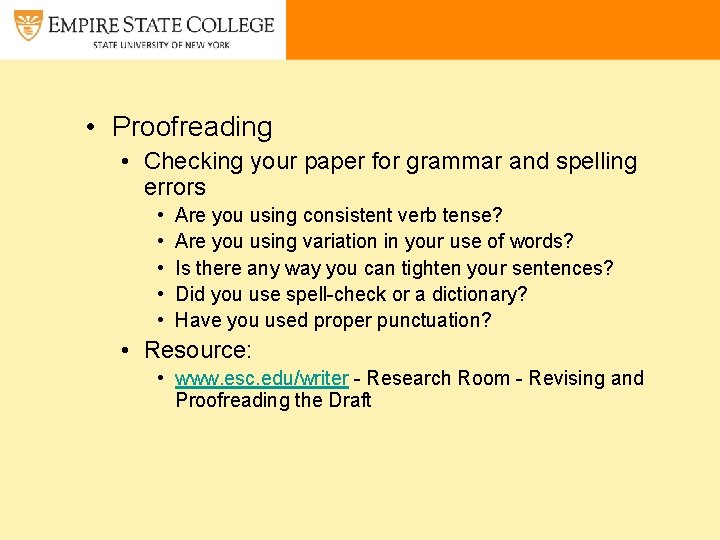 EMPIRE STATE COLLEGE
STATE UNIVERSITY OF NEW YORK

• Proofreading
  • Checking your paper for grammar and spelling errors
    • Are you using consistent verb tense?
    • Are you using variation in your use of words?
    • Is there any way you can tighten your sentences?
    • Did you use spell-check or a dictionary?
    • Have you used proper punctuation?
  • Resource:
    • www.esc.edu/writer - Research Room - Revising and Proofreading the Draft